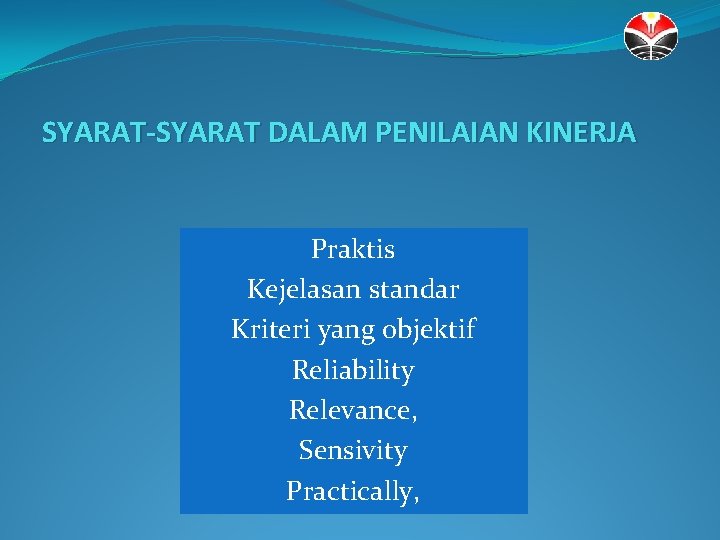 SYARAT-SYARAT DALAM PENILAIAN KINERJA

Praktis
Kejelasan standar
Kriteri yang objektif
Reliability
Relevance,
Sensivity
Practically,